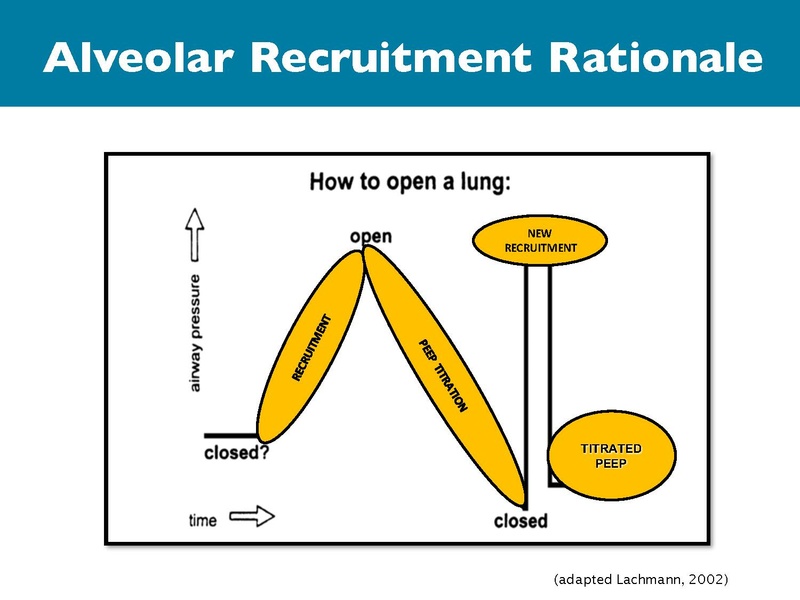 Alveolar Recruitment Rationale

How to open a lung:

airway pressure

open

NEW RECRUITMENT

RECRUITMENT

PEEP TITRATION

closed?

TITRATED PEEP

time

closed

(adapted Lachmann, 2002)